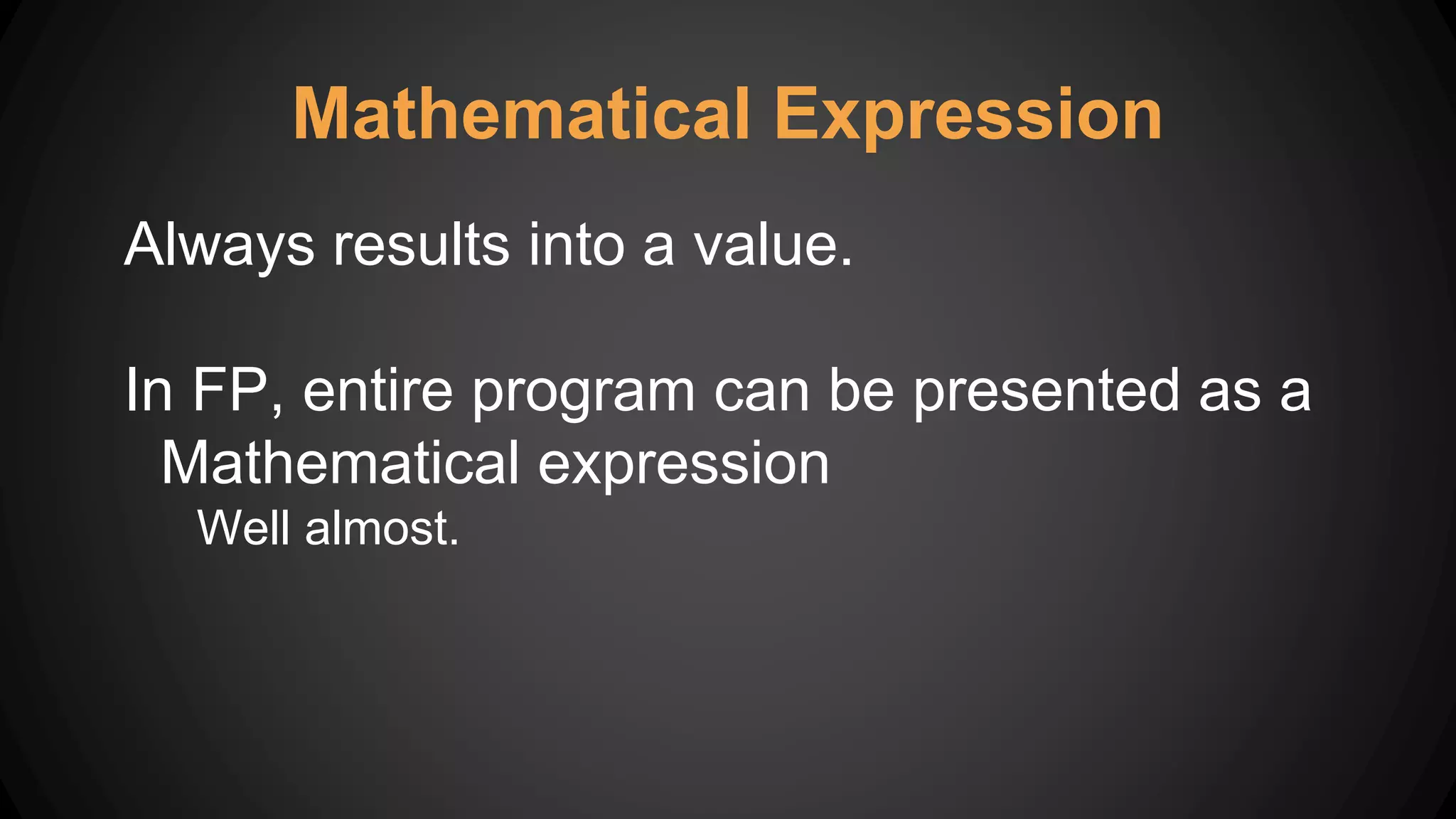 Mathematical Expression

Always results into a value.

In FP, entire program can be presented as a Mathematical expression

Well almost.